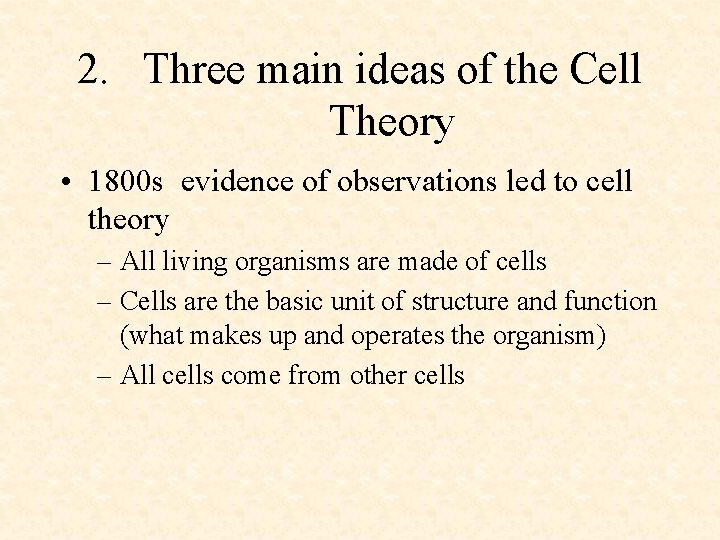 2. Three main ideas of the Cell Theory

• 1800s evidence of observations led to cell theory
– All living organisms are made of cells
– Cells are the basic unit of structure and function (what makes up and operates the organism)
– All cells come from other cells